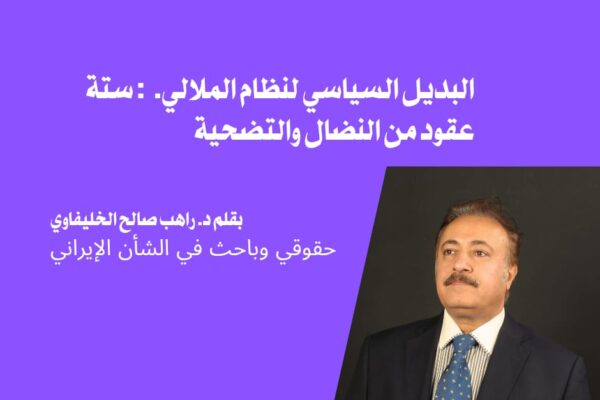 البديل السياسي لنظام الملالي. : ستة عقود من النضال والتضحية

بقلم د. راهب صالح الخليفاوي
حقوقي وباحث في الشأن الإيراني